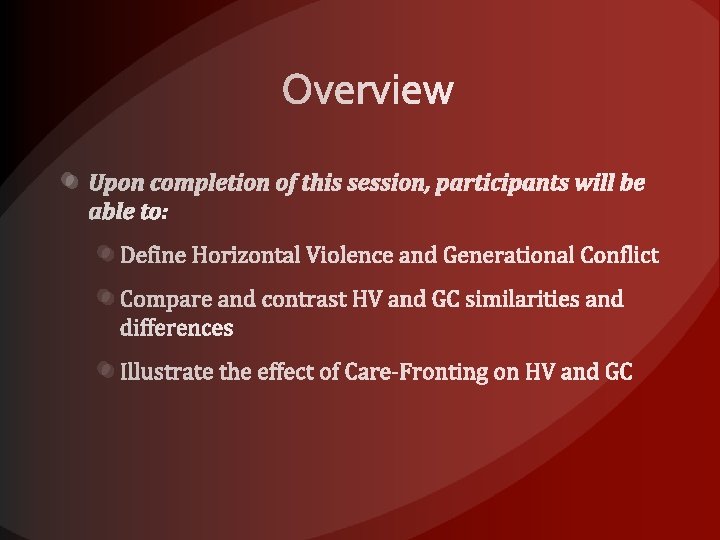 Overview

Upon completion of this session, participants will be able to:

Define Horizontal Violence and Generational Conflict

Compare and contrast HV and GC similarities and differences

Illustrate the effect of Care-Fronting on HV and GC